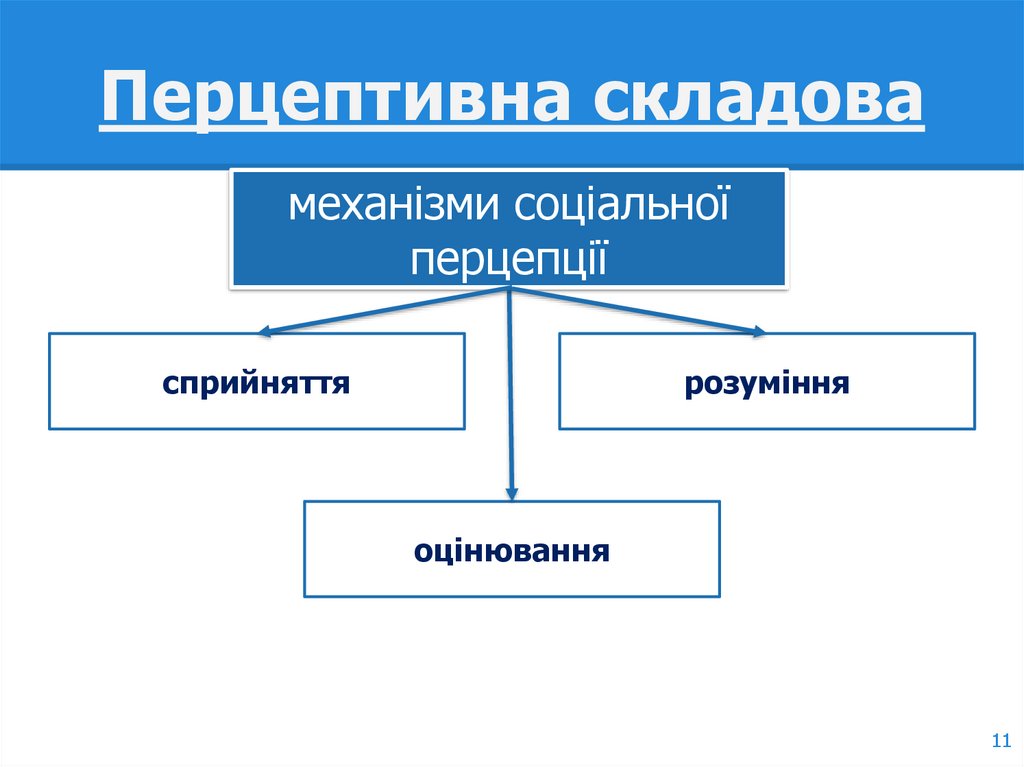 Перцептивна складова

механізми соціальної перцепції

сприйняття

розуміння

оцінювання

11